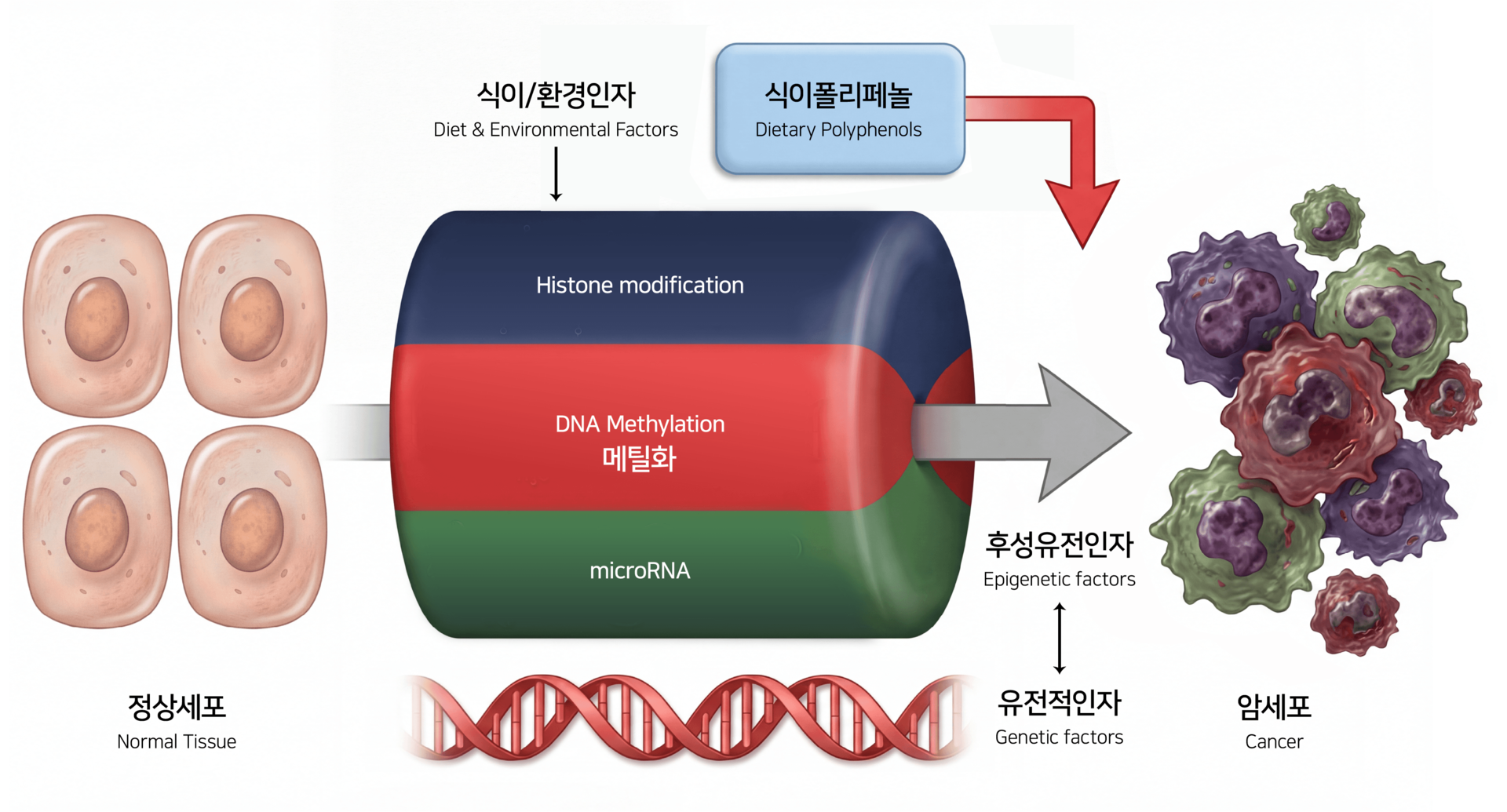 식이/환경인자
Diet & Environmental Factors

식이폴리페놀
Dietary Polyphenols

Histone modification

DNA Methylation
메틸화

microRNA

후성유전인자
Epigenetic factors

유전적인자
Genetic factors

정상세포
Normal Tissue

암세포
Cancer